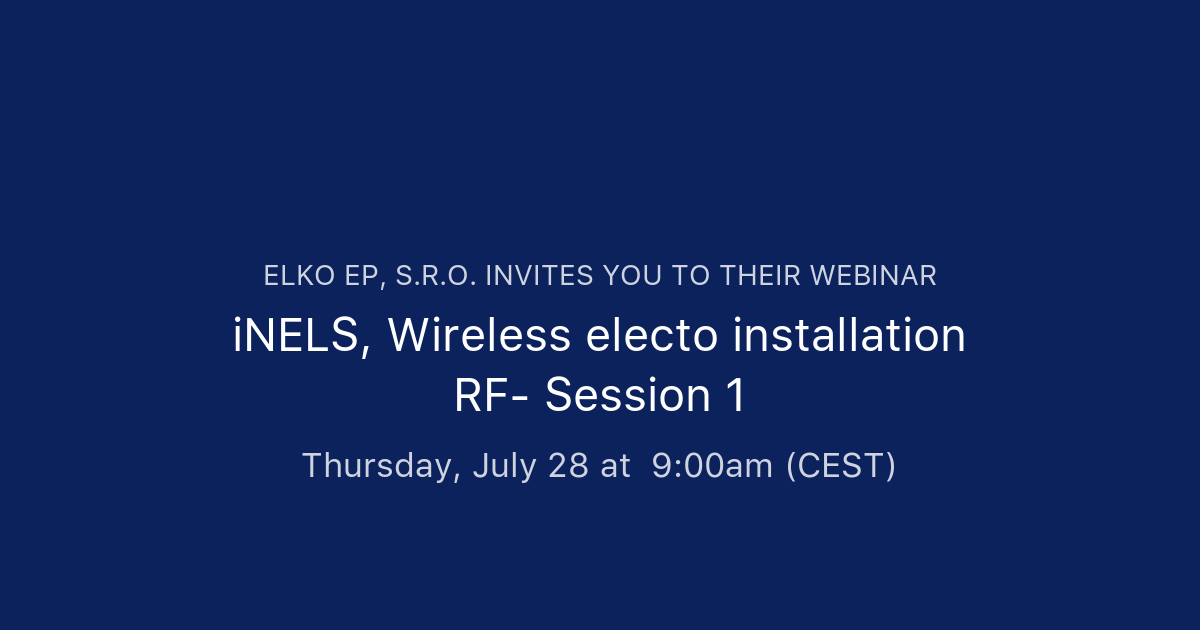 ELKO EP, S.R.O. INVITES YOU TO THEIR WEBINAR

iNELS, Wireless electo installation RF- Session 1

Thursday, July 28 at 9:00am (CEST)